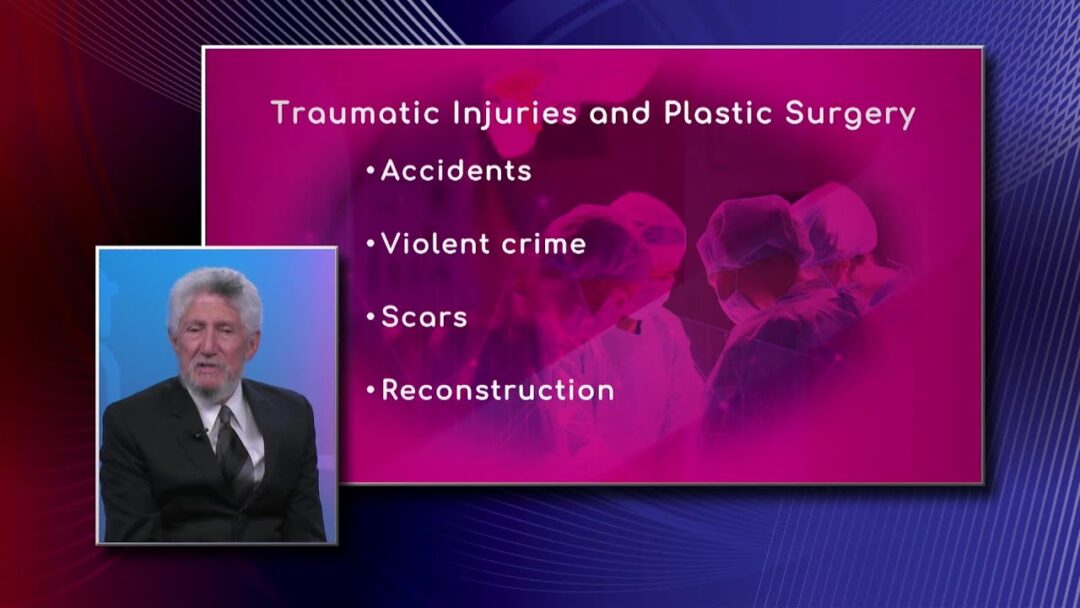 Traumatic Injuries and Plastic Surgery

•Accidents

•Violent crime

•Scars

•Reconstruction